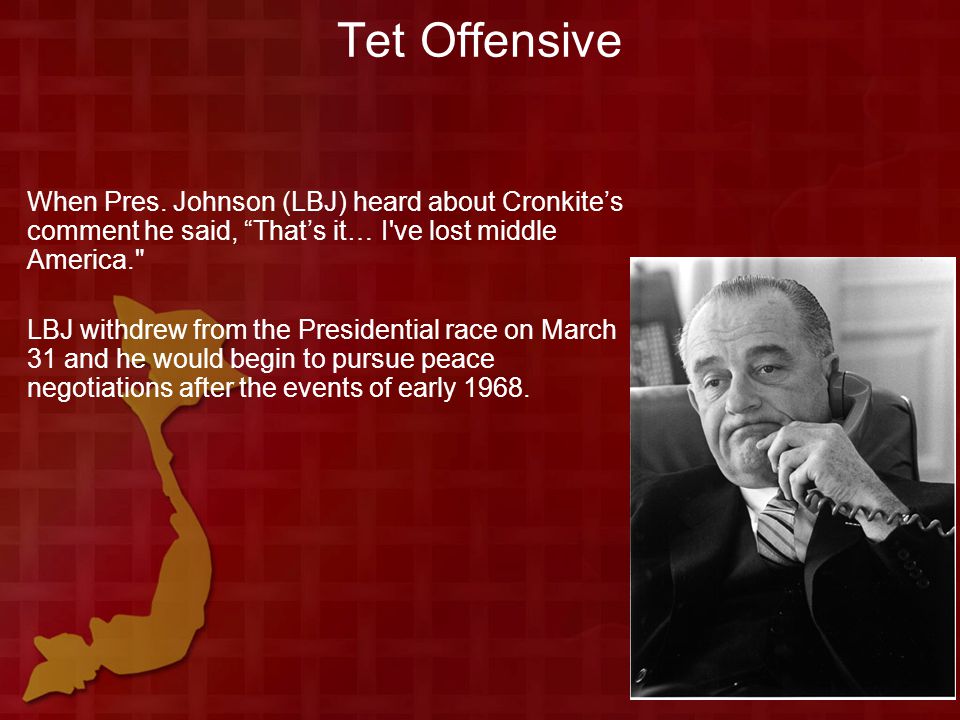 Tet Offensive

When Pres. Johnson (LBJ) heard about Cronkite’s comment he said, “That’s it… I've lost middle America."

LBJ withdrew from the Presidential race on March 31 and he would begin to pursue peace negotiations after the events of early 1968.